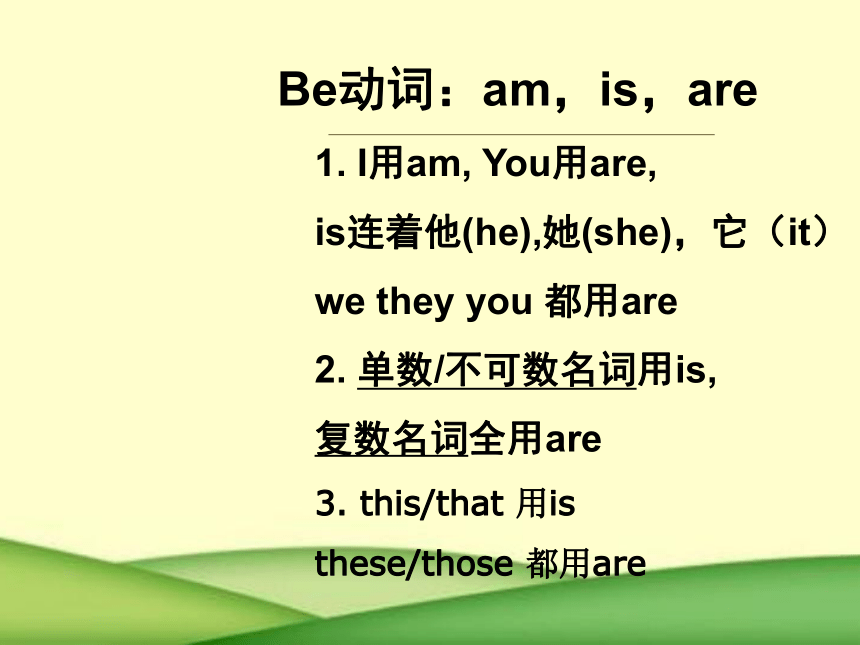 Be动词：am，is，are

1. I用am, You用are,

is连着他(he),她(she)，它（it）

we they you 都用are

2. 单数/不可数名词用is,

复数名词全用are

3. this/that 用is

these/those 都用are